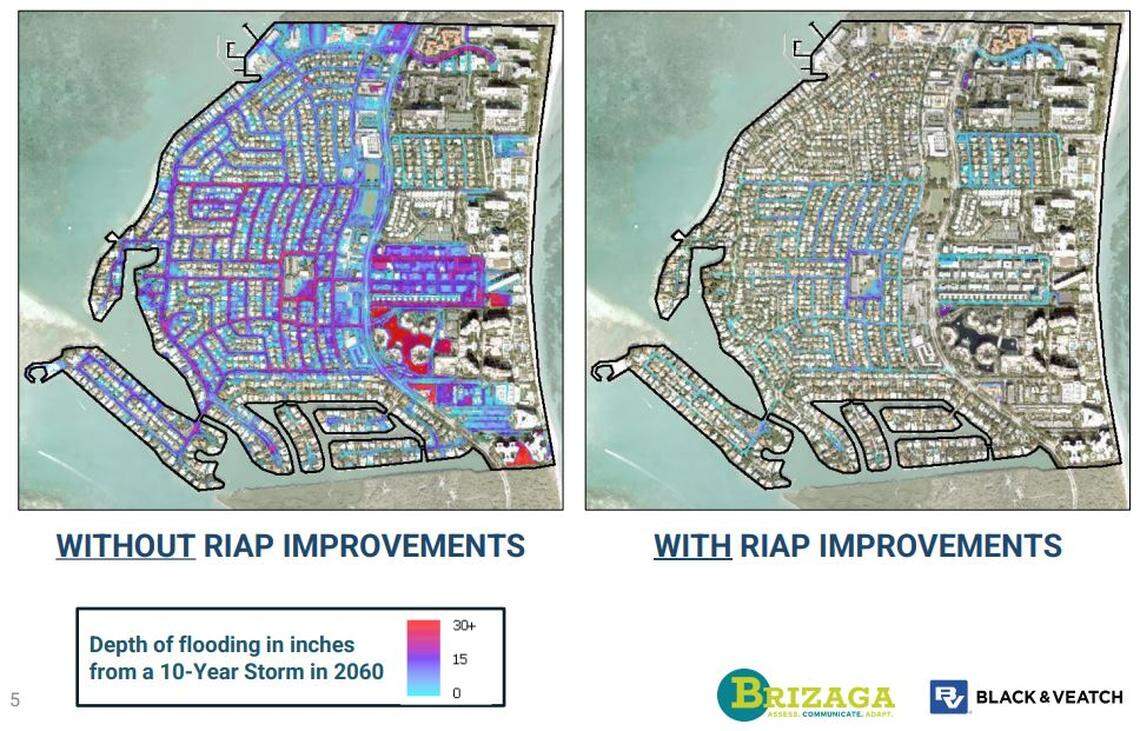 WITHOUT RIAP IMPROVEMENTS

WITH RIAP IMPROVEMENTS

Depth of flooding in inches from a 10-Year Storm in 2060

30+

15

0

5

BRIZAGA
ASSESS. COMMUNICATE. ADAPT.

BV BLACK & VEATCH